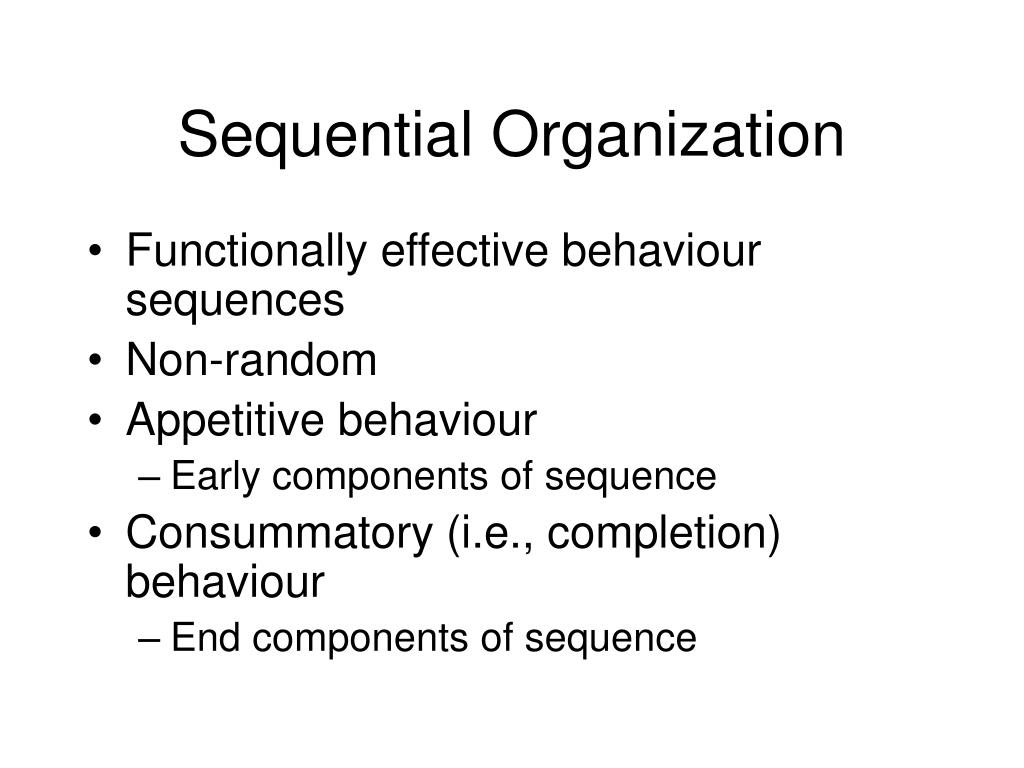 Sequential Organization

• Functionally effective behaviour sequences
• Non-random
• Appetitive behaviour
– Early components of sequence
• Consummatory (i.e., completion) behaviour
– End components of sequence